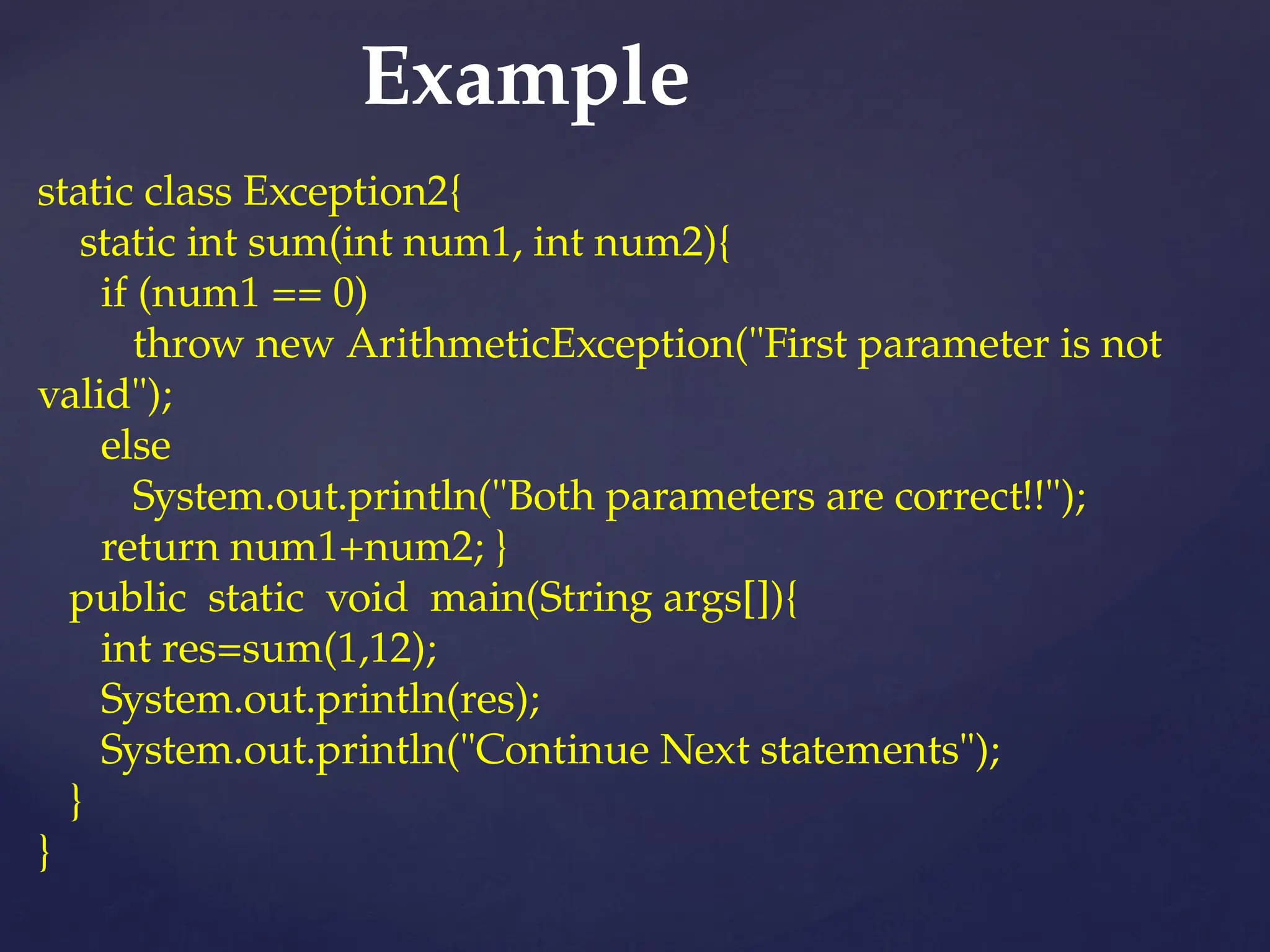 Example

static class Exception2{
static int sum(int num1, int num2){
if (num1 == 0)
throw new ArithmeticException("First parameter is not valid");
else
System.out.println("Both parameters are correct!!");
return num1+num2; }
public static void main(String args[]){
int res=sum(1,12);
System.out.println(res);
System.out.println("Continue Next statements");
}
}